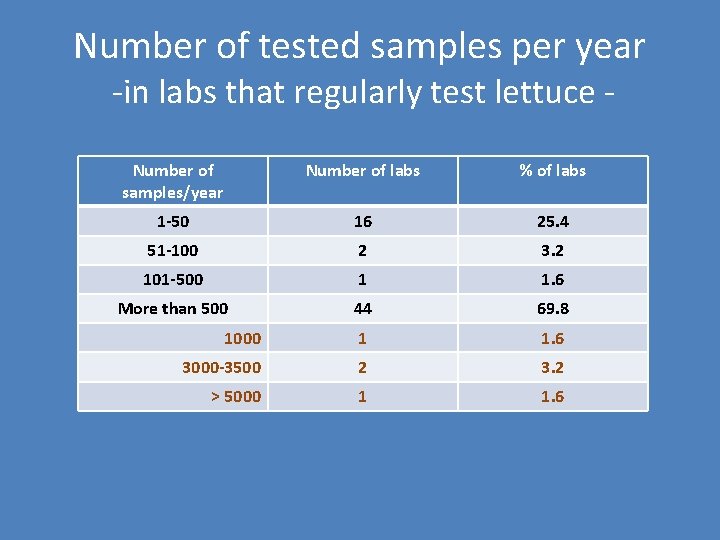 Number of tested samples per year
-in labs that regularly test lettuce -

| Number of samples/year | Number of labs | % of labs |
|---|---|---|
| 1-50 | 16 | 25.4 |
| 51-100 | 2 | 3.2 |
| 101-500 | 1 | 1.6 |
| More than 500 | 44 | 69.8 |
| 1000 | 1 | 1.6 |
| 3000-3500 | 2 | 3.2 |
| > 5000 | 1 | 1.6 |